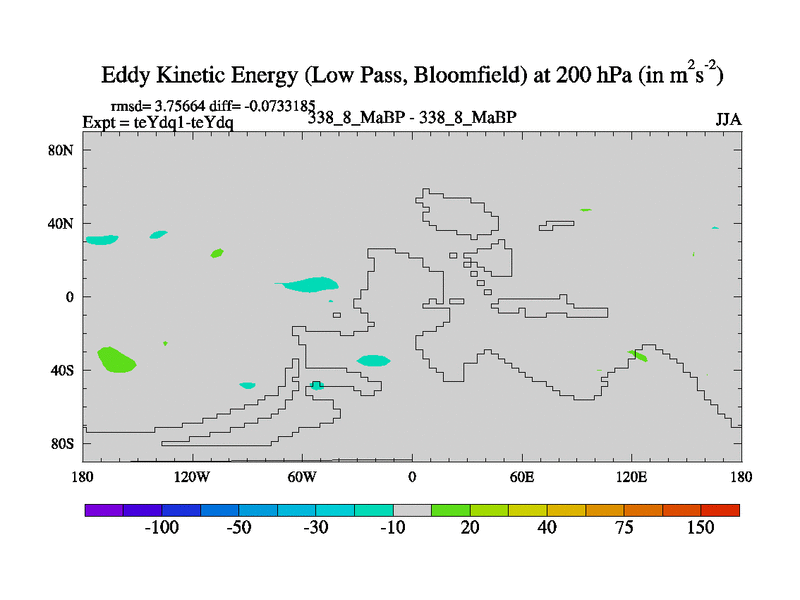 Eddy Kinetic Energy (Low Pass, Bloomfield) at 200 hPa (in $m^2s^{-2}$)

rmsd= 3.75664 diff= -0.0733185
Expt = teYdq1-teYdq
338_8_MaBP - 338_8_MaBP
JJA

80N
40N
0
40S
80S

180
120W
60W
0
60E
120E
180

-100
-50
-30
-10
20
40
75
150